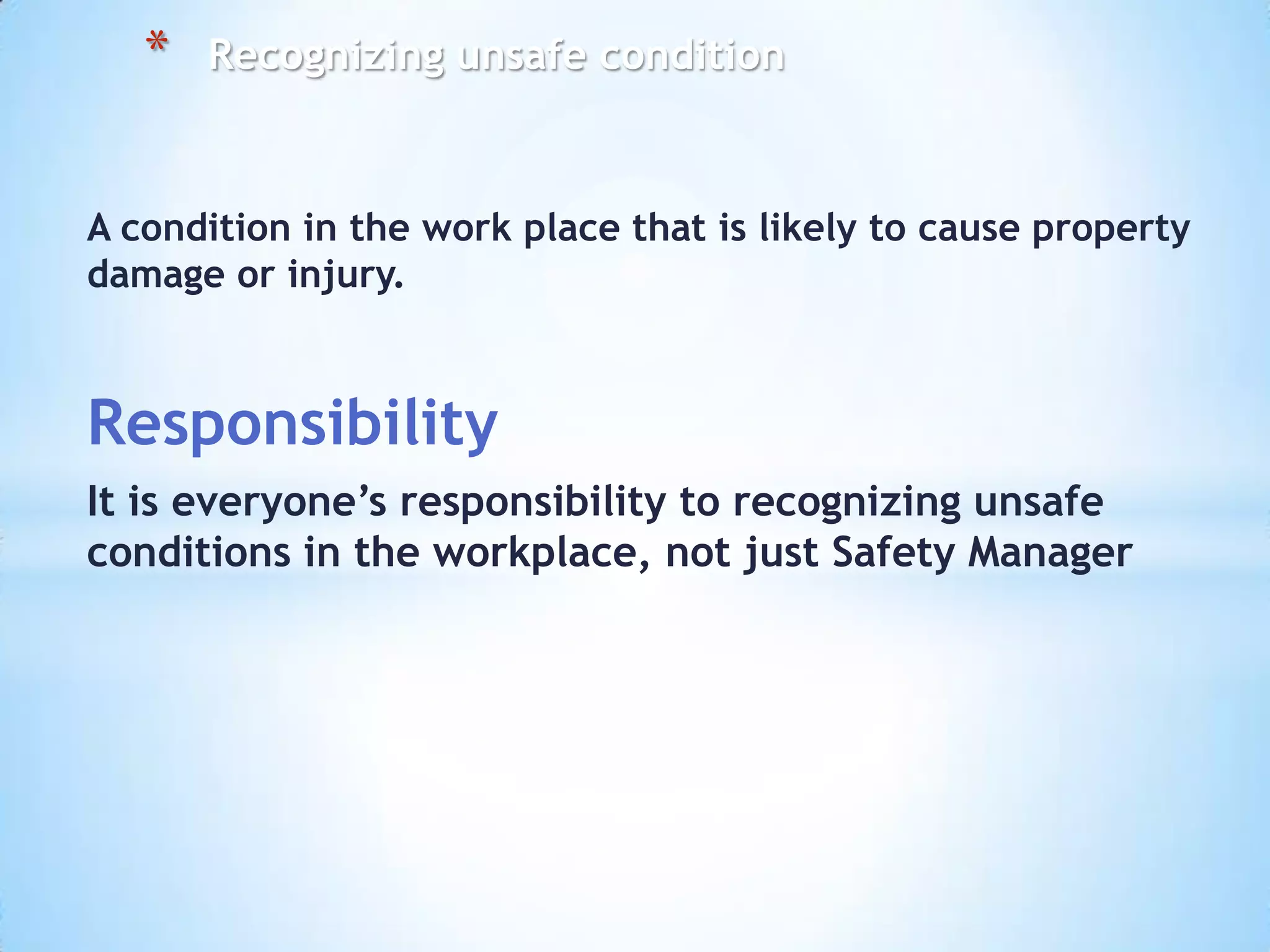 * Recognizing unsafe condition

A condition in the work place that is likely to cause property damage or injury.

Responsibility

It is everyone’s responsibility to recognizing unsafe conditions in the workplace, not just Safety Manager